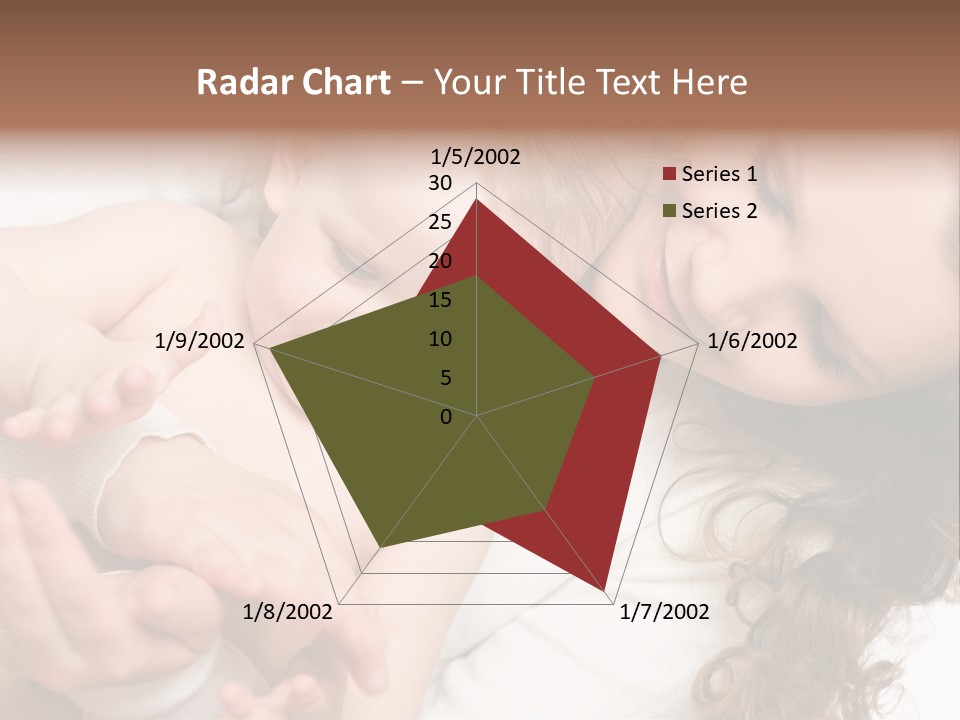 Radar Chart – Your Title Text Here

1/5/2002
30
25
20
15
10
5
0
1/6/2002
1/7/2002
1/8/2002
1/9/2002

Series 1
Series 2